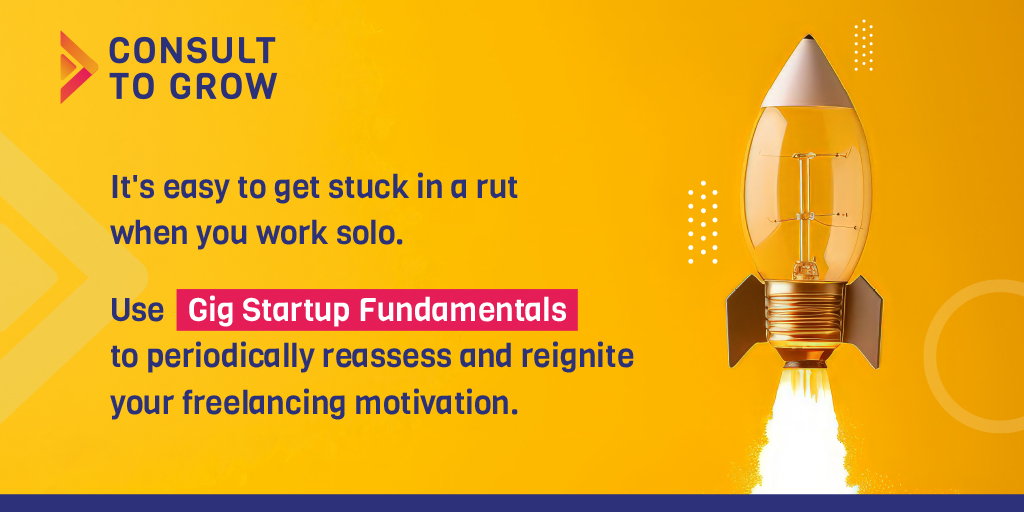 CONSULT TO GROW

It's easy to get stuck in a rut when you work solo.

Use Gig Startup Fundamentals to periodically reassess and reignite your freelancing motivation.